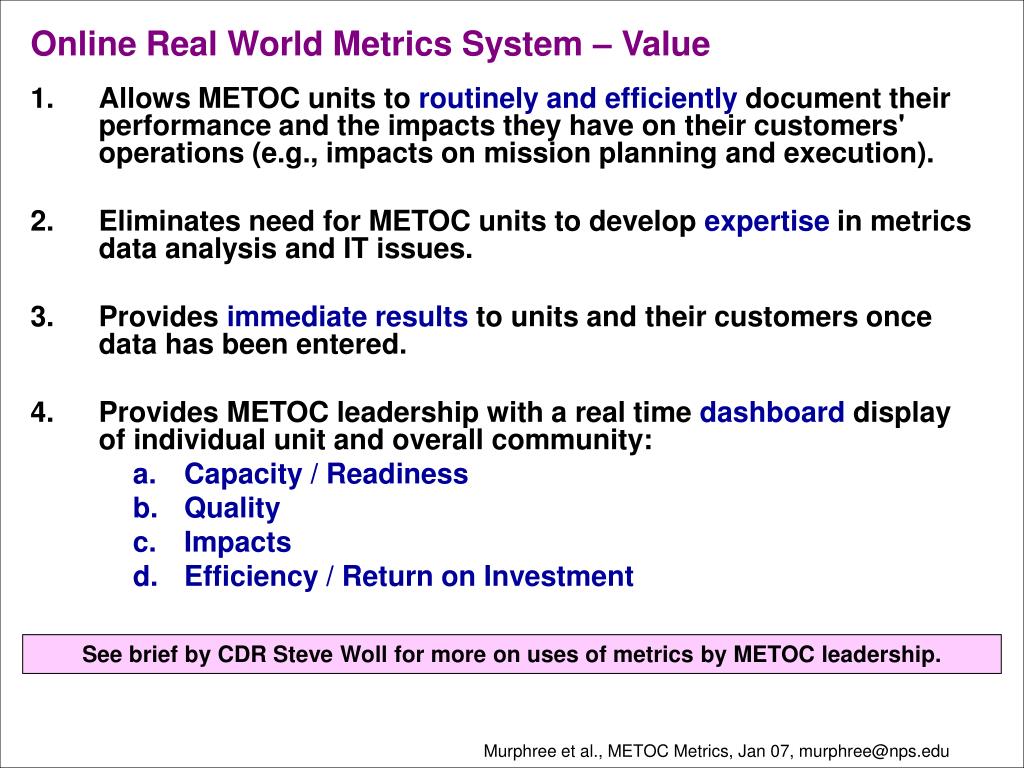 Online Real World Metrics System – Value

1. Allows METOC units to routinely and efficiently document their performance and the impacts they have on their customers' operations (e.g., impacts on mission planning and execution).

2. Eliminates need for METOC units to develop expertise in metrics data analysis and IT issues.

3. Provides immediate results to units and their customers once data has been entered.

4. Provides METOC leadership with a real time dashboard display of individual unit and overall community:
a. Capacity / Readiness
b. Quality
c. Impacts
d. Efficiency / Return on Investment

See brief by CDR Steve Woll for more on uses of metrics by METOC leadership.

Murphree et al., METOC Metrics, Jan 07, murphree@nps.edu